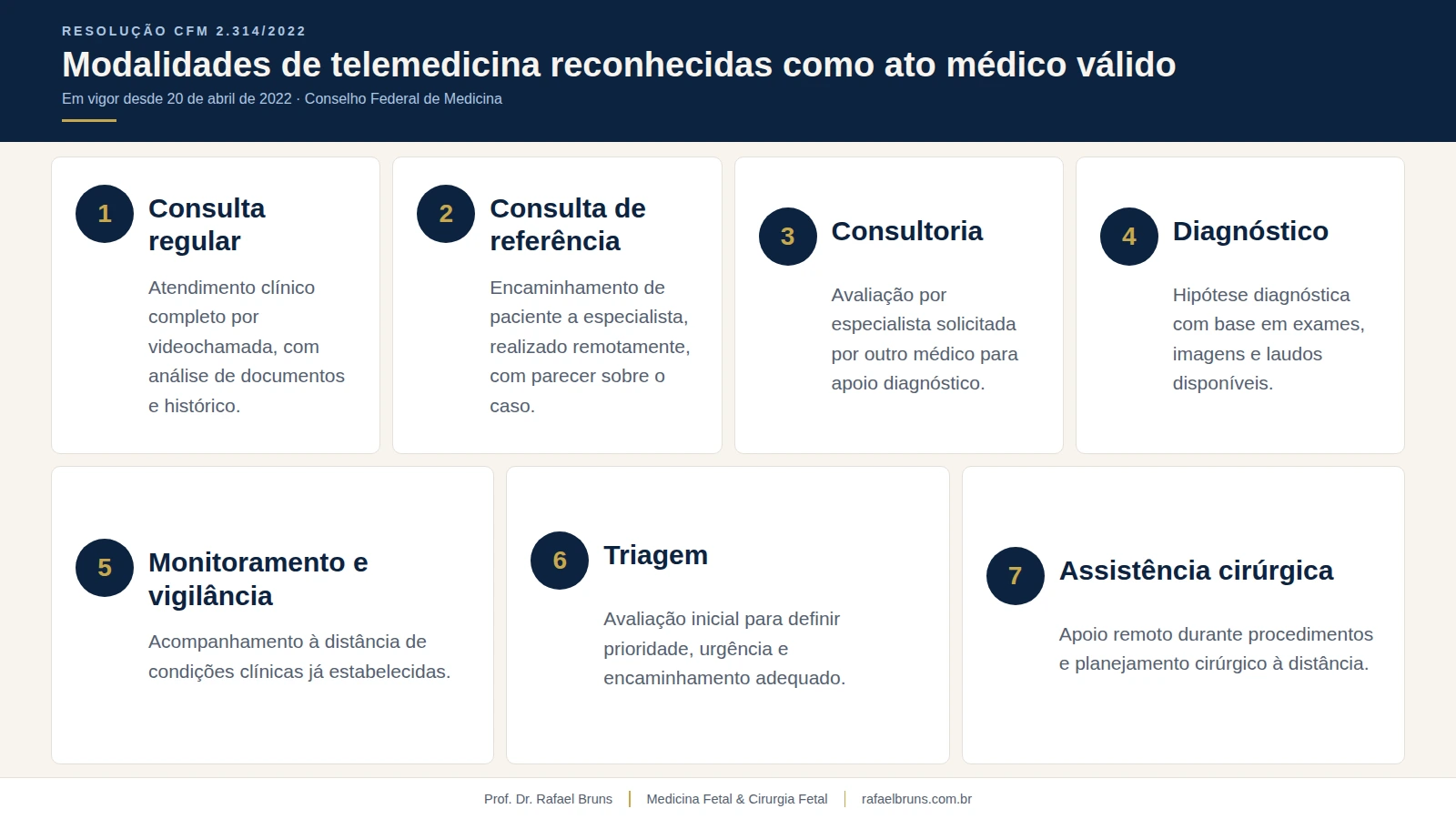 RESOLUÇÃO CFM 2.314/2022

Modalidades de telemedicina reconhecidas como ato médico válido

Em vigor desde 20 de abril de 2022 · Conselho Federal de Medicina

1 Consulta regular

Atendimento clínico completo por videochamada, com análise de documentos e histórico.

2 Consulta de referência

Encaminhamento de paciente a especialista, realizado remotamente, com parecer sobre o caso.

3 Consultoria

Avaliação por especialista solicitada por outro médico para apoio diagnóstico.

4 Diagnóstico

Hipótese diagnóstica com base em exames, imagens e laudos disponíveis.

5 Monitoramento e vigilância

Acompanhamento à distância de condições clínicas já estabelecidas.

6 Triagem

Avaliação inicial para definir prioridade, urgência e encaminhamento adequado.

7 Assistência cirúrgica

Apoio remoto durante procedimentos e planejamento cirúrgico à distância.

Prof. Dr. Rafael Bruns | Medicina Fetal & Cirurgia Fetal | rafaelbruns.com.br